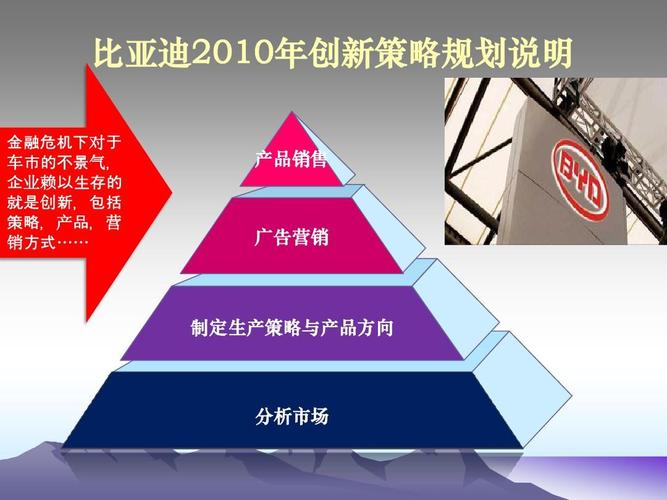 比亚迪2010年创新策略规划说明

金融危机下对于车市的不景气，企业赖以生存的就是创新，包括策略，产品，营销方式……

产品销售

广告营销

制定生产策略与产品方向

分析市场

BYD